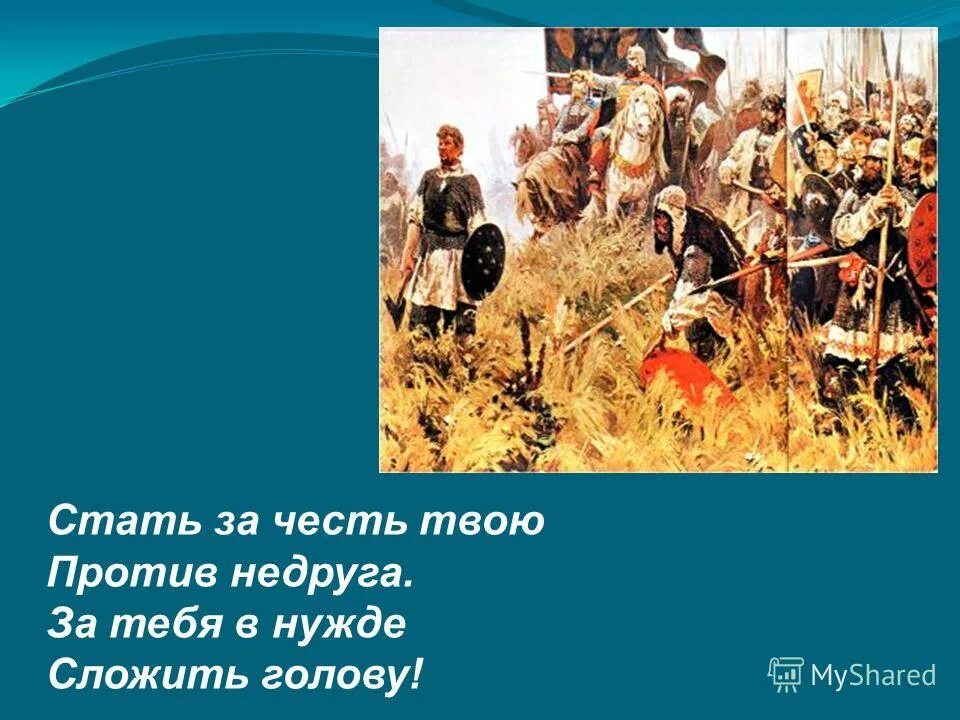 Стать за честь твою
Против недруга.
За тебя в нужде
Сложить голову!

MyShared